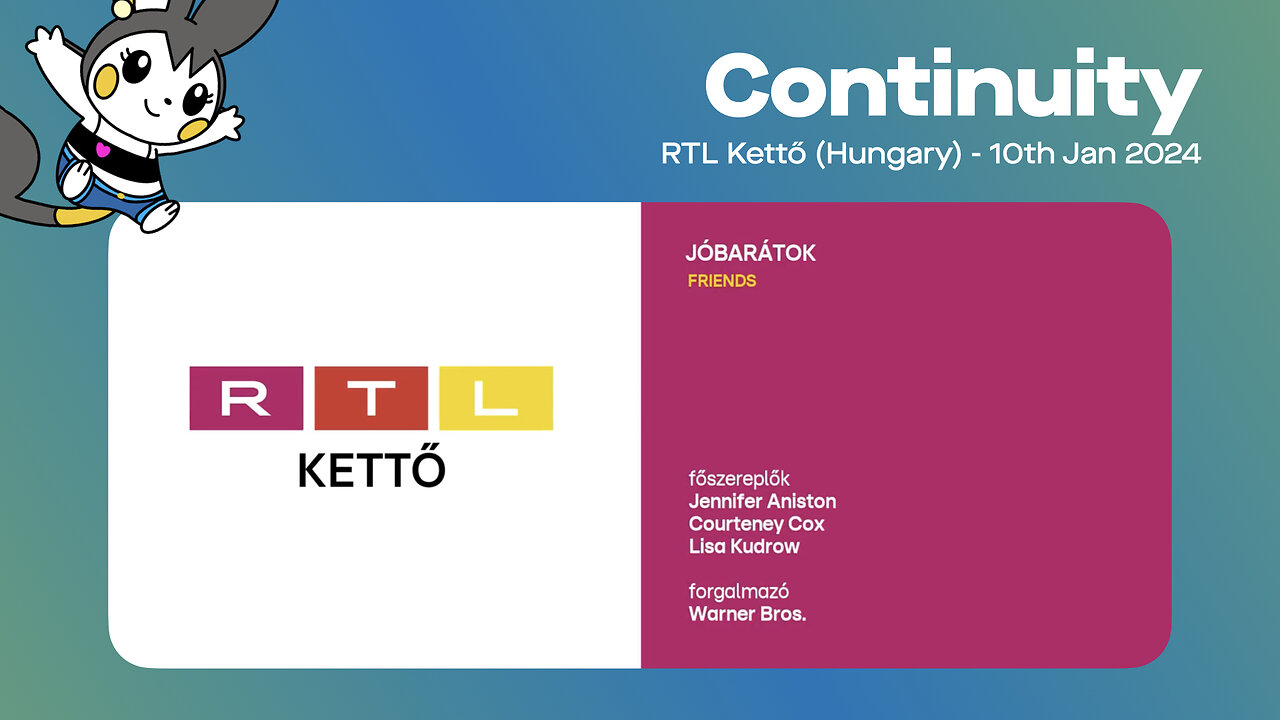 Continuity
RTL Kettő (Hungary) - 10th Jan 2024

RTL
KETTŐ

JÓBARÁTOK
FRIENDS

főszereplők
Jennifer Aniston
Courteney Cox
Lisa Kudrow

forgalmazó
Warner Bros.